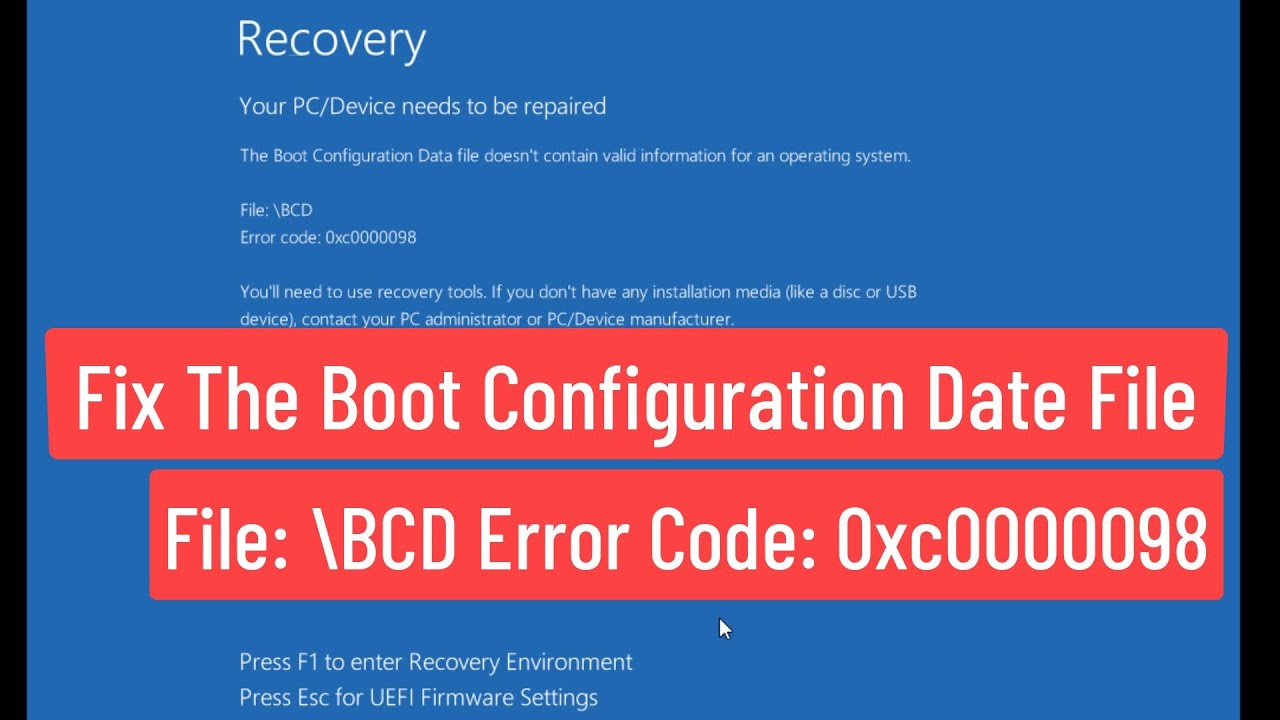 Recovery

Your PC/Device needs to be repaired

The Boot Configuration Data file doesn't contain valid information for an operating system.

File: \BCD
Error code: 0xc0000098

You'll need to use recovery tools. If you don't have any installation media (like a disc or USB device), contact your PC administrator or PC/Device manufacturer.

Fix The Boot Configuration Date File

File: \BCD Error Code: 0xc0000098

Press F1 to enter Recovery Environment
Press Esc for UEFI Firmware Settings